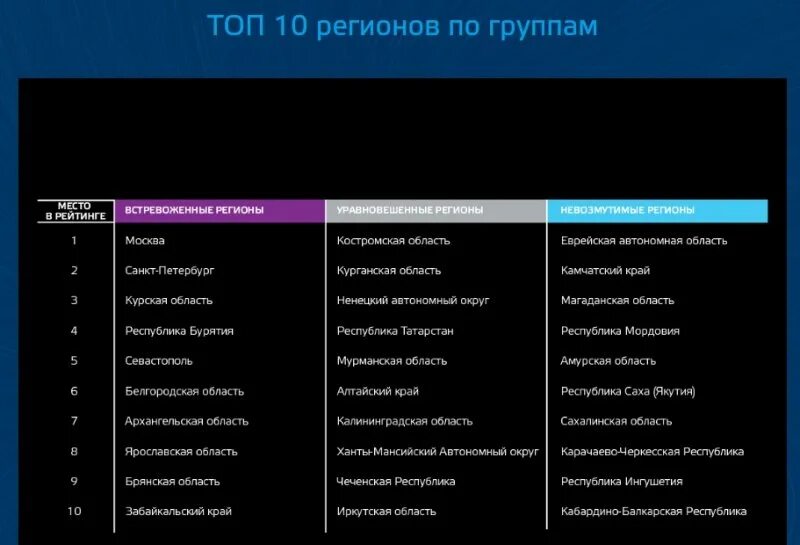 ТОП 10 регионов по группам

| МЕСТО В РЕЙТИНГЕ | ВСТРЕВОЖЕННЫЕ РЕГИОНЫ | УРАВНОВЕШЕННЫЕ РЕГИОНЫ | НЕВОЗМУТИМЫЕ РЕГИОНЫ |
|---|---|---|---|
| 1 | Москва | Костромская область | Еврейская автономная область |
| 2 | Санкт-Петербург | Курганская область | Камчатский край |
| 3 | Курская область | Ненецкий автономный округ | Магаданская область |
| 4 | Республика Бурятия | Республика Татарстан | Республика Мордовия |
| 5 | Севастополь | Мурманская область | Амурская область |
| 6 | Белгородская область | Алтайский край | Республика Саха (Якутия) |
| 7 | Архангельская область | Калининградская область | Сахалинская область |
| 8 | Ярославская область | Ханты-Мансийский Автономный округ | Карачаево-Черкесская Республика |
| 9 | Брянская область | Чеченская Республика | Республика Ингушетия |
| 10 | Забайкальский край | Иркутская область | Кабардино-Балкарская Республика |